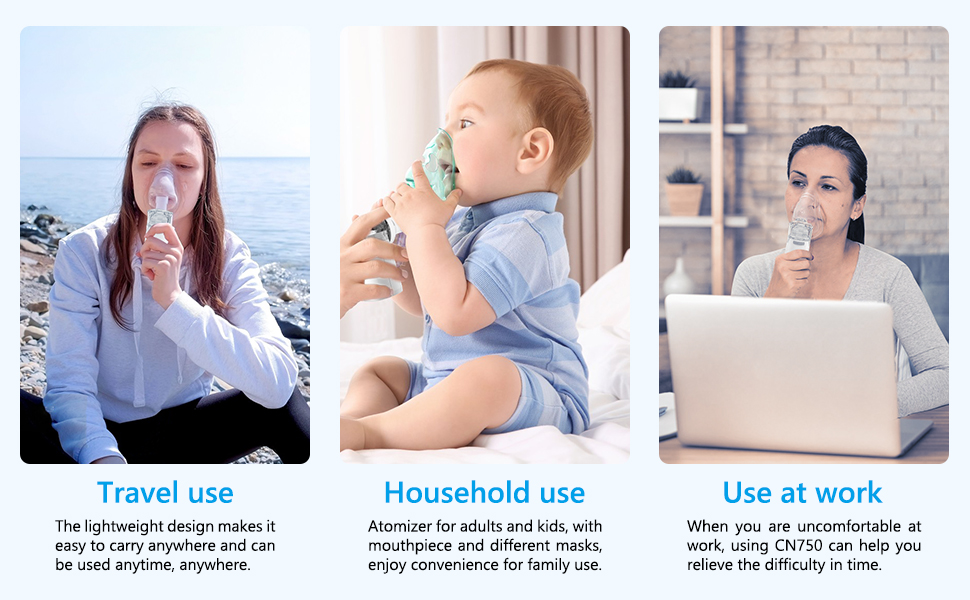 Travel use

The lightweight design makes it easy to carry anywhere and can be used anytime, anywhere.

Household use

Atomizer for adults and kids, with mouthpiece and different masks, enjoy convenience for family use.

Use at work

When you are uncomfortable at work, using CN750 can help you relieve the difficulty in time.